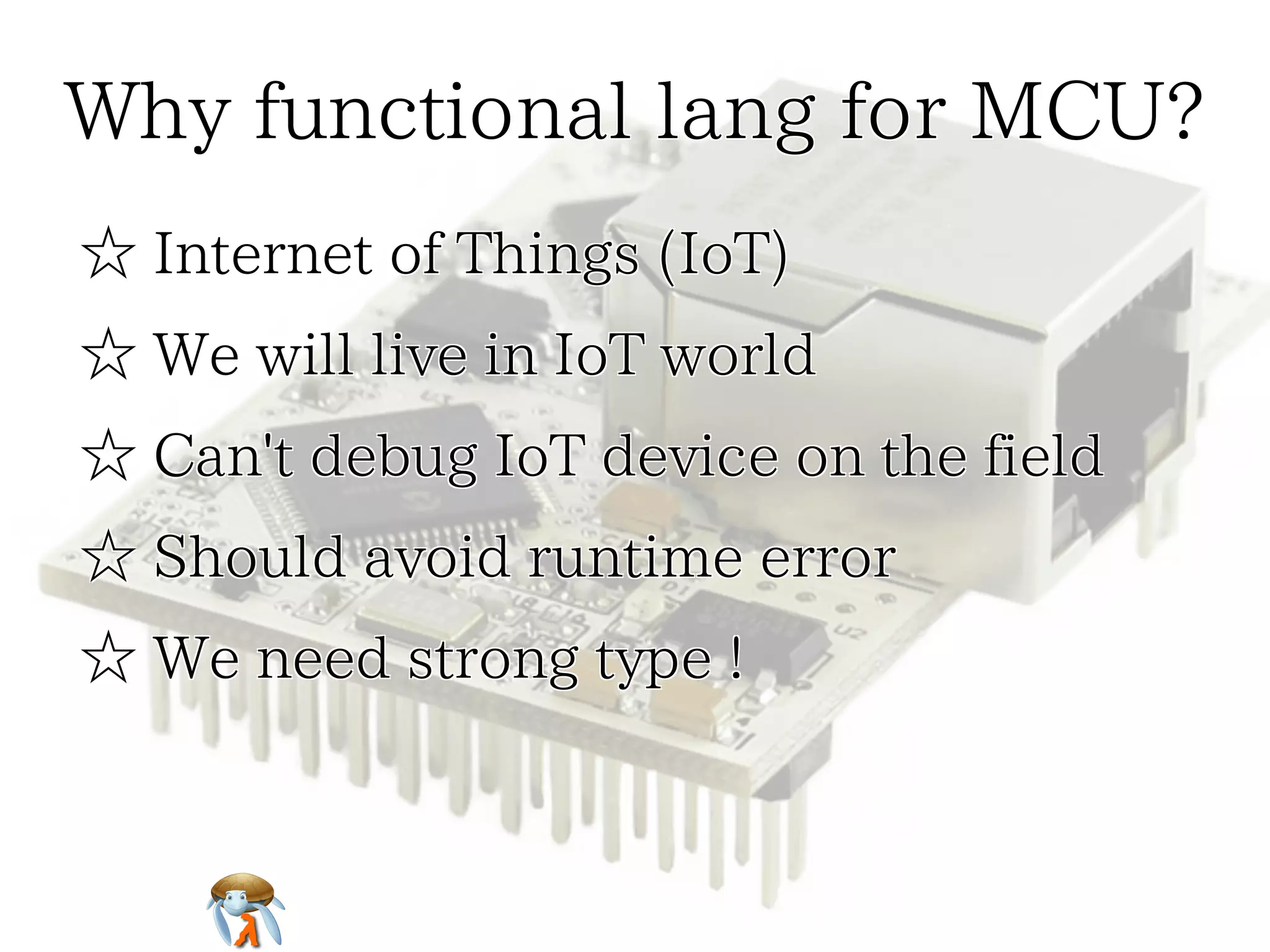 Why functional lang for MCU?

☆ Internet of Things (IoT)

☆ We will live in IoT world

☆ Can't debug IoT device on the field

☆ Should avoid runtime error

☆ We need strong type !